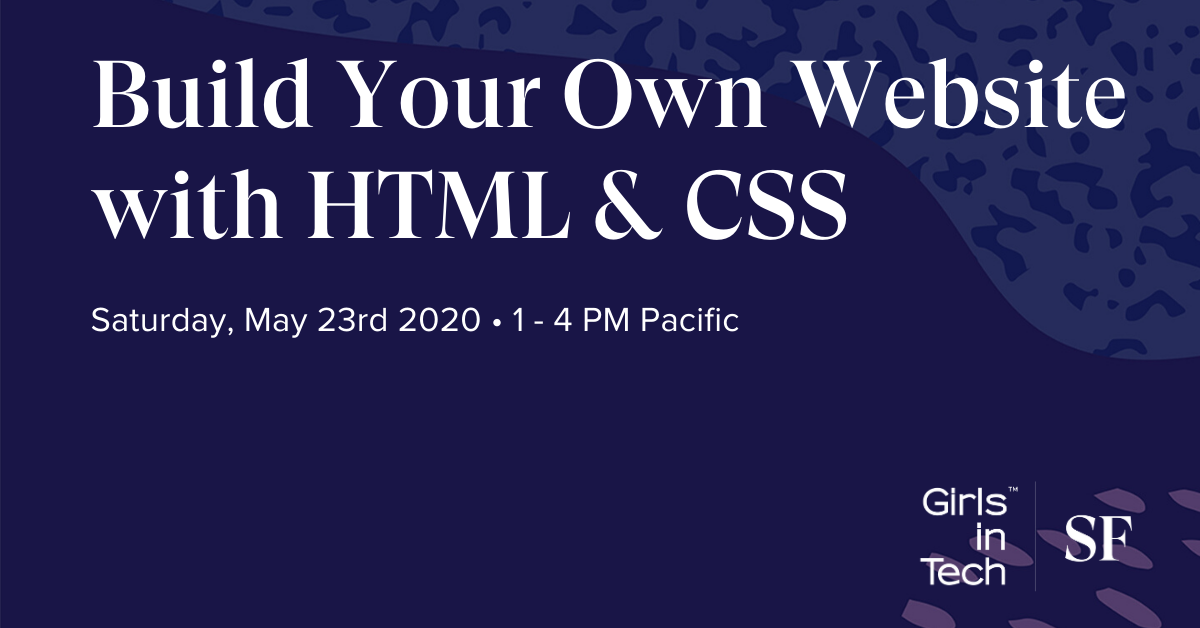 Build Your Own Website with HTML & CSS

Saturday, May 23rd 2020 • 1 - 4 PM Pacific

Girls™
in
Tech

SF